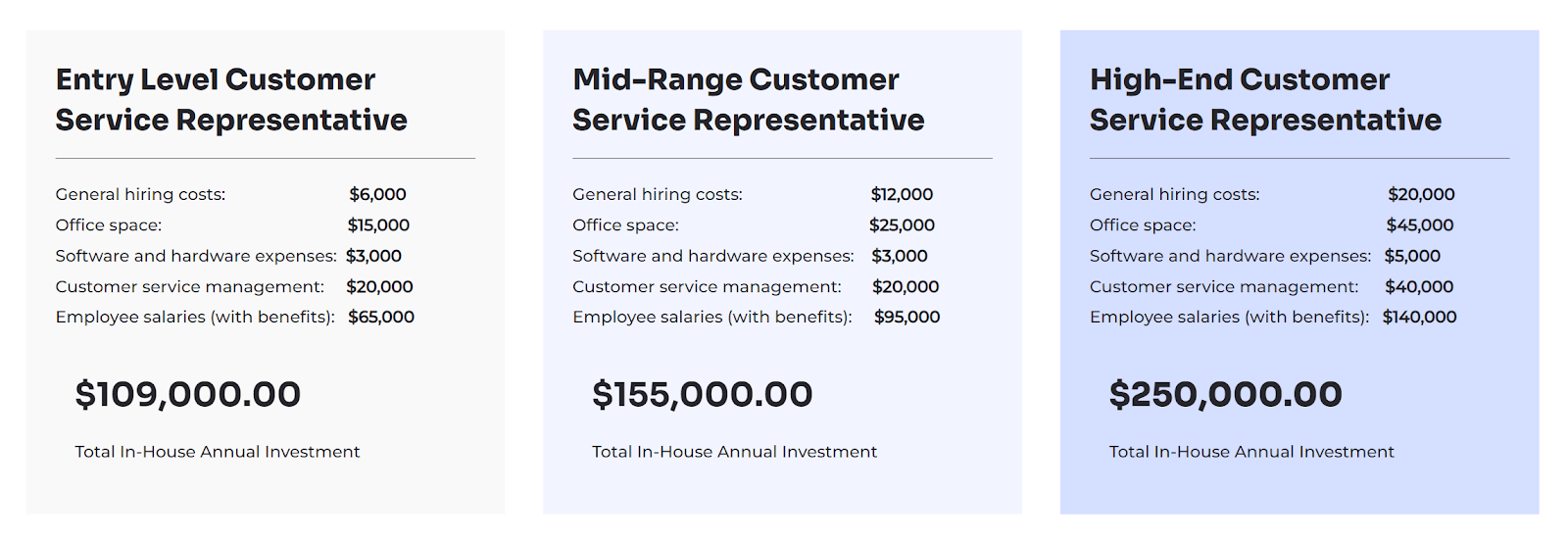 Entry Level Customer Service Representative

General hiring costs: $6,000
Office space: $15,000
Software and hardware expenses: $3,000
Customer service management: $20,000
Employee salaries (with benefits): $65,000

$109,000.00

Total In-House Annual Investment

Mid-Range Customer Service Representative

General hiring costs: $12,000
Office space: $25,000
Software and hardware expenses: $3,000
Customer service management: $20,000
Employee salaries (with benefits): $95,000

$155,000.00

Total In-House Annual Investment

High-End Customer Service Representative

General hiring costs: $20,000
Office space: $45,000
Software and hardware expenses: $5,000
Customer service management: $40,000
Employee salaries (with benefits): $140,000

$250,000.00

Total In-House Annual Investment